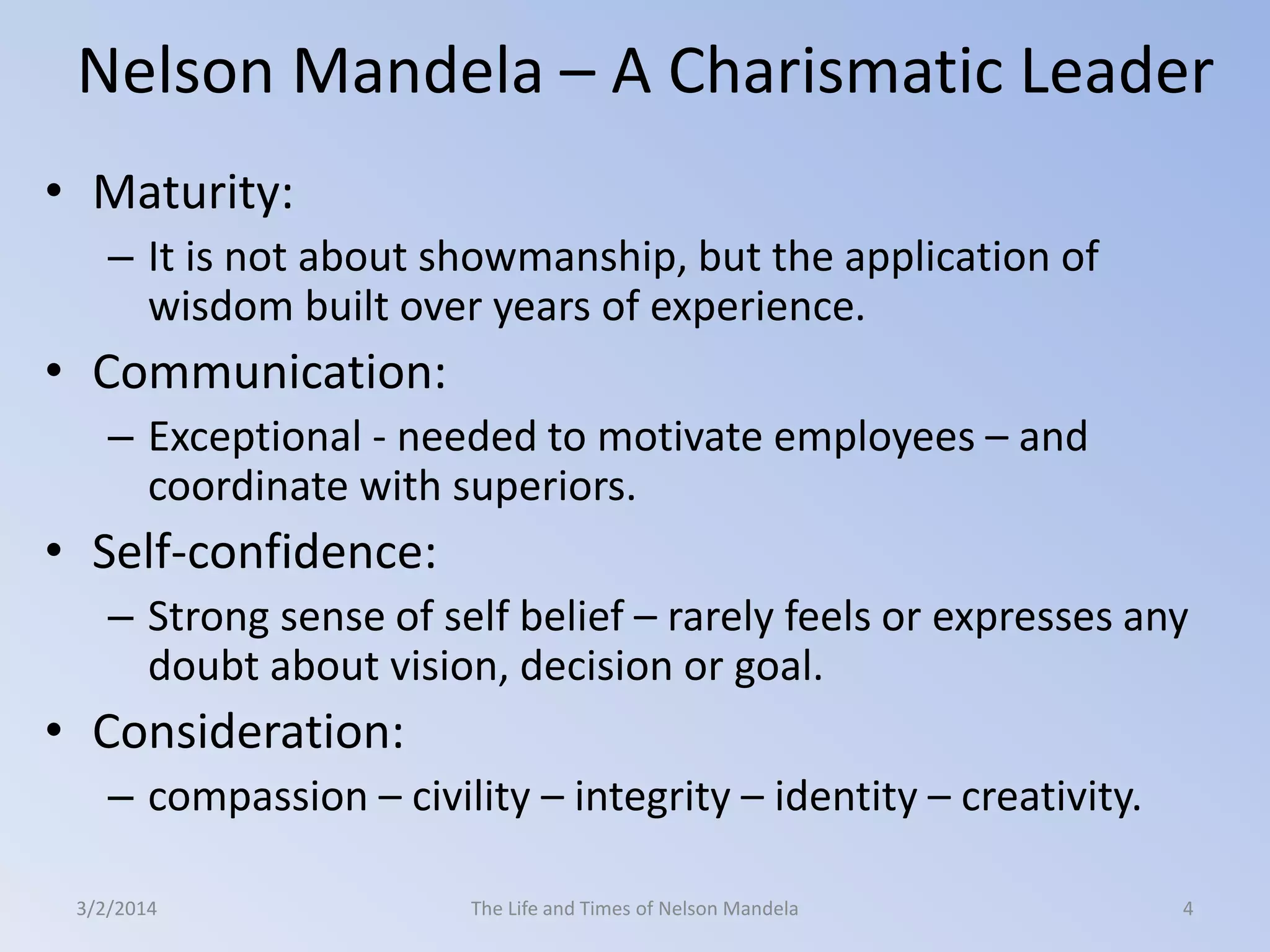 Nelson Mandela – A Charismatic Leader

• Maturity:
– It is not about showmanship, but the application of wisdom built over years of experience.

• Communication:
– Exceptional - needed to motivate employees – and coordinate with superiors.

• Self-confidence:
– Strong sense of self belief – rarely feels or expresses any doubt about vision, decision or goal.

• Consideration:
– compassion – civility – integrity – identity – creativity.

3/2/2014

The Life and Times of Nelson Mandela

4